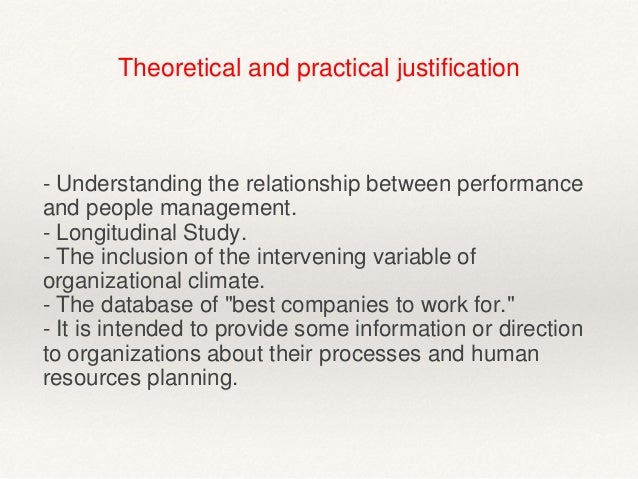 Theoretical and practical justification

- Understanding the relationship between performance and people management.
- Longitudinal Study.
- The inclusion of the intervening variable of organizational climate.
- The database of "best companies to work for."
- It is intended to provide some information or direction to organizations about their processes and human resources planning.